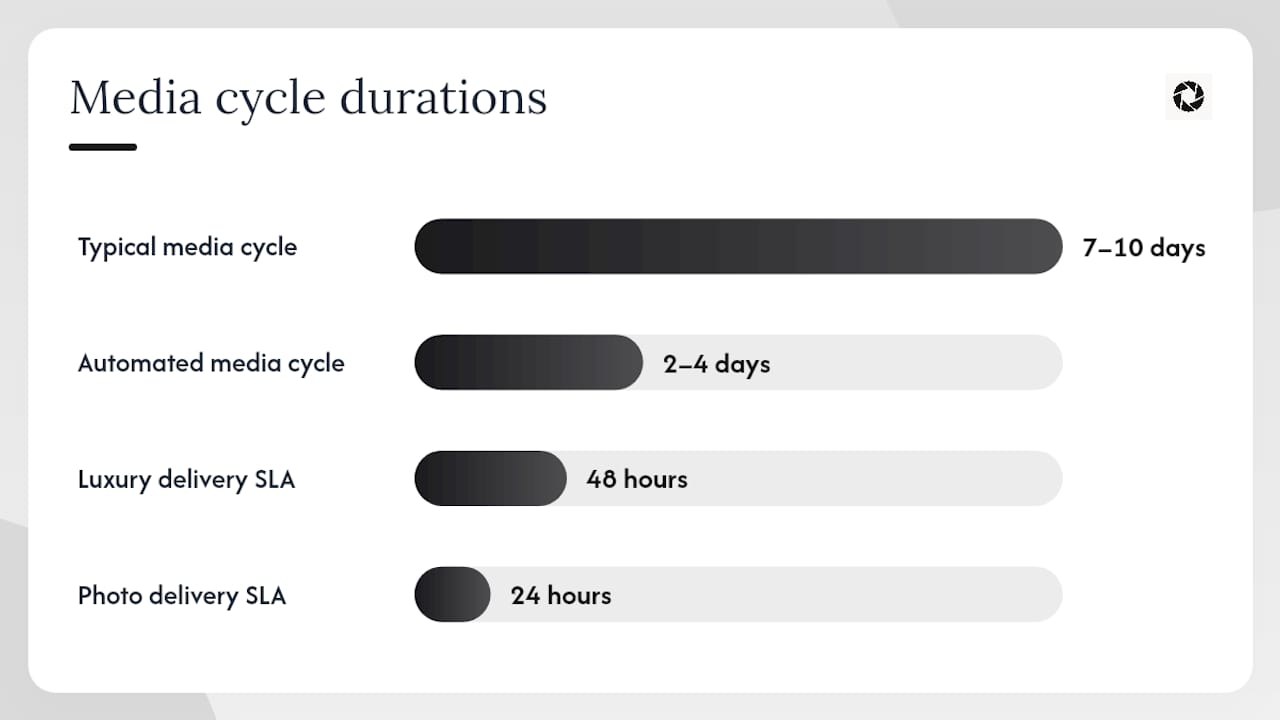 Media cycle durations

Typical media cycle 7–10 days

Automated media cycle 2–4 days

Luxury delivery SLA 48 hours

Photo delivery SLA 24 hours